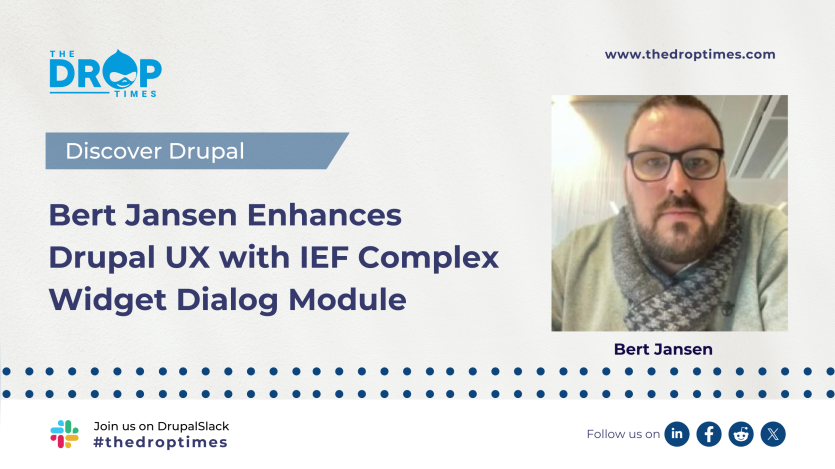 THE DROP TIMES

www.thedroptimes.com

Discover Drupal

Bert Jansen Enhances Drupal UX with IEF Complex Widget Dialog Module

Bert Jansen

Join us on DrupalSlack
#thedroptimes

Follow us on